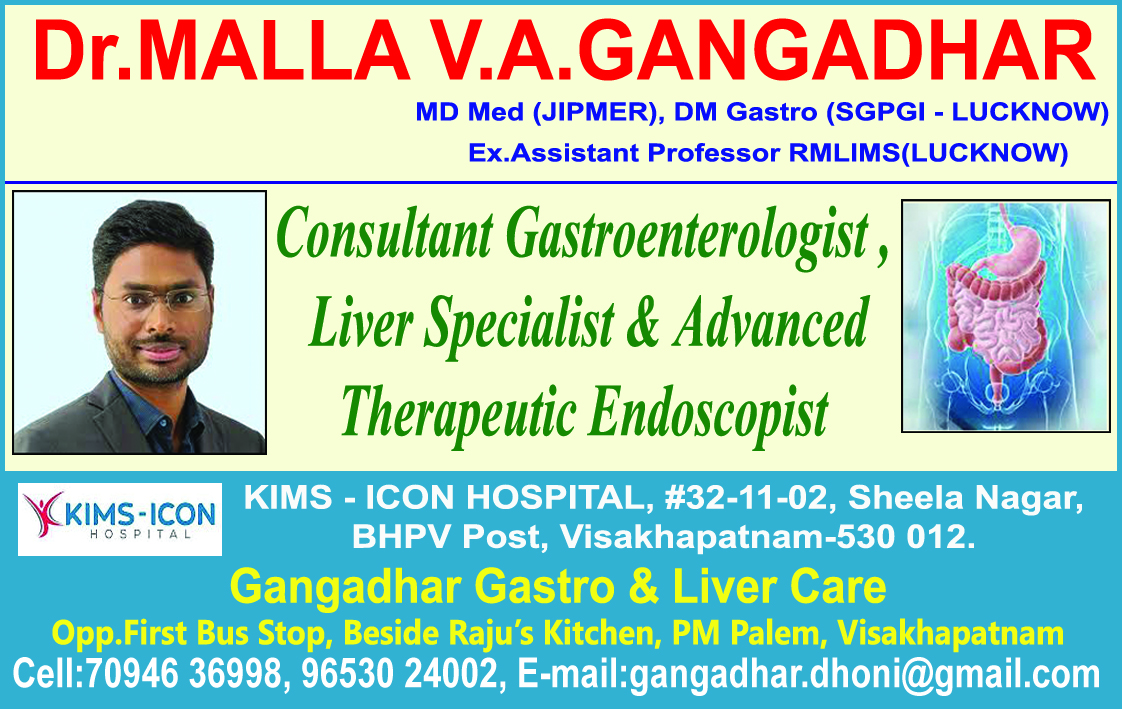 Dr.MALLA V.A.GANGADHAR

MD Med (JIPMER), DM Gastro (SGPGI - LUCKNOW)
Ex.Assistant Professor RMLIMS(LUCKNOW)

Consultant Gastroenterologist , Liver Specialist & Advanced Therapeutic Endoscopist

KIMS-ICON HOSPITAL

KIMS - ICON HOSPITAL, #32-11-02, Sheela Nagar, BHPV Post, Visakhapatnam-530 012.

Gangadhar Gastro & Liver Care

Opp.First Bus Stop, Beside Raju's Kitchen, PM Palem, Visakhapatnam

Cell:70946 36998, 96530 24002, E-mail:gangadhar.dhoni@gmail.com